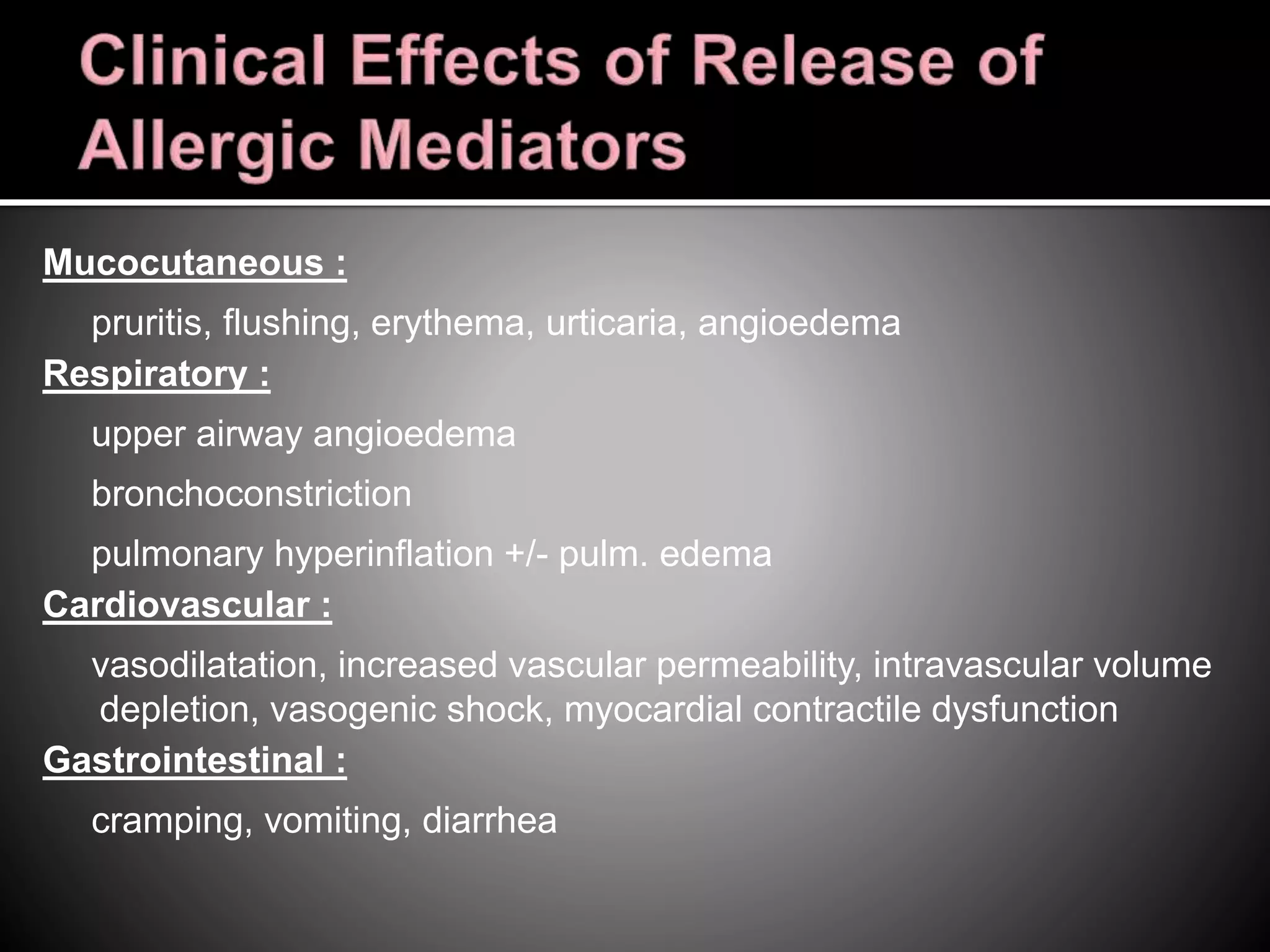 Clinical Effects of Release of Allergic Mediators

Mucocutaneous :

pruritis, flushing, erythema, urticaria, angioedema

Respiratory :

upper airway angioedema

bronchoconstriction

pulmonary hyperinflation +/- pulm. edema

Cardiovascular :

vasodilatation, increased vascular permeability, intravascular volume depletion, vasogenic shock, myocardial contractile dysfunction

Gastrointestinal :

cramping, vomiting, diarrhea